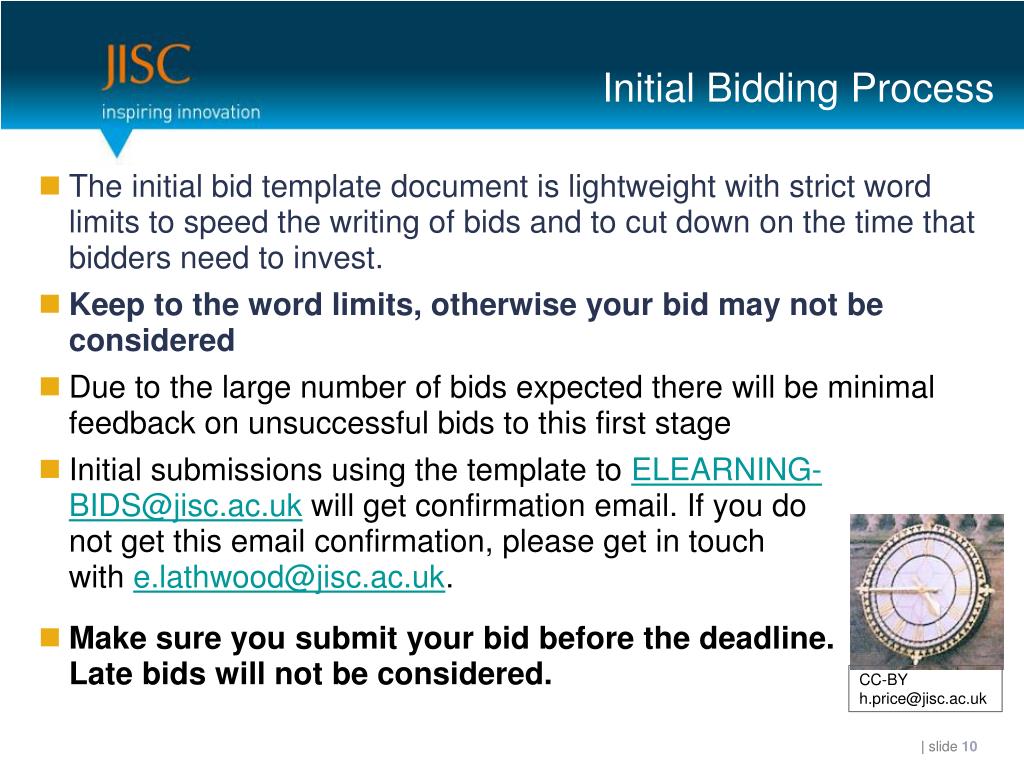 JISC
inspiring innovation

Initial Bidding Process

The initial bid template document is lightweight with strict word limits to speed the writing of bids and to cut down on the time that bidders need to invest.

Keep to the word limits, otherwise your bid may not be considered

Due to the large number of bids expected there will be minimal feedback on unsuccessful bids to this first stage

Initial submissions using the template to ELEARNING-BIDS@jisc.ac.uk will get confirmation email. If you do not get this email confirmation, please get in touch with e.lathwood@jisc.ac.uk.

Make sure you submit your bid before the deadline. Late bids will not be considered.

CC-BY
h.price@jisc.ac.uk

| slide 10